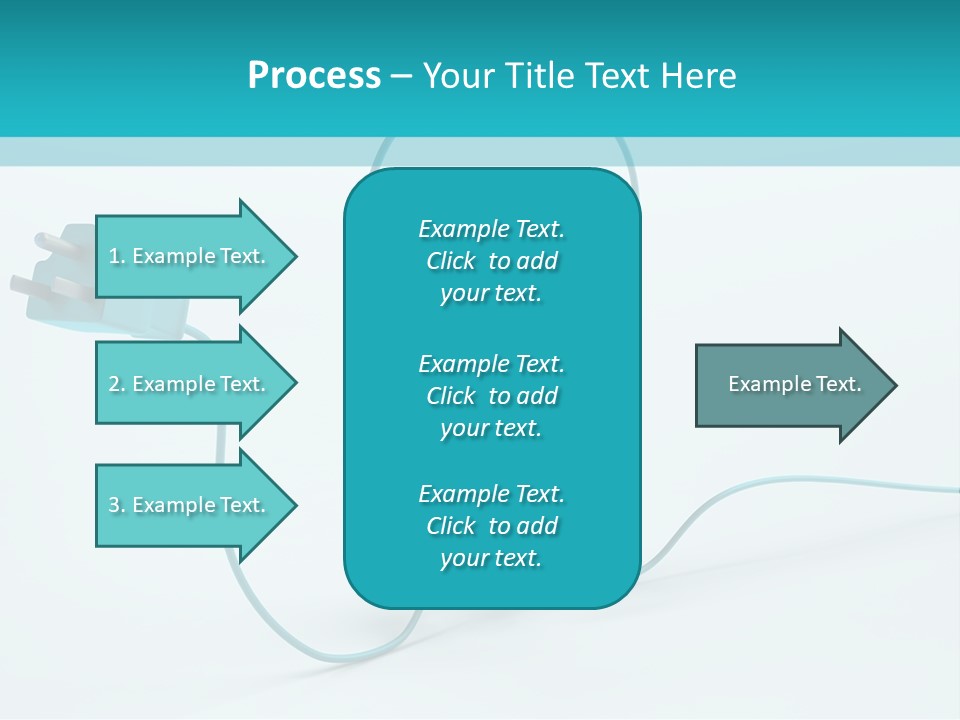 Process – Your Title Text Here

1. Example Text.

2. Example Text.

3. Example Text.

Example Text. Click to add your text.

Example Text. Click to add your text.

Example Text. Click to add your text.

Example Text.